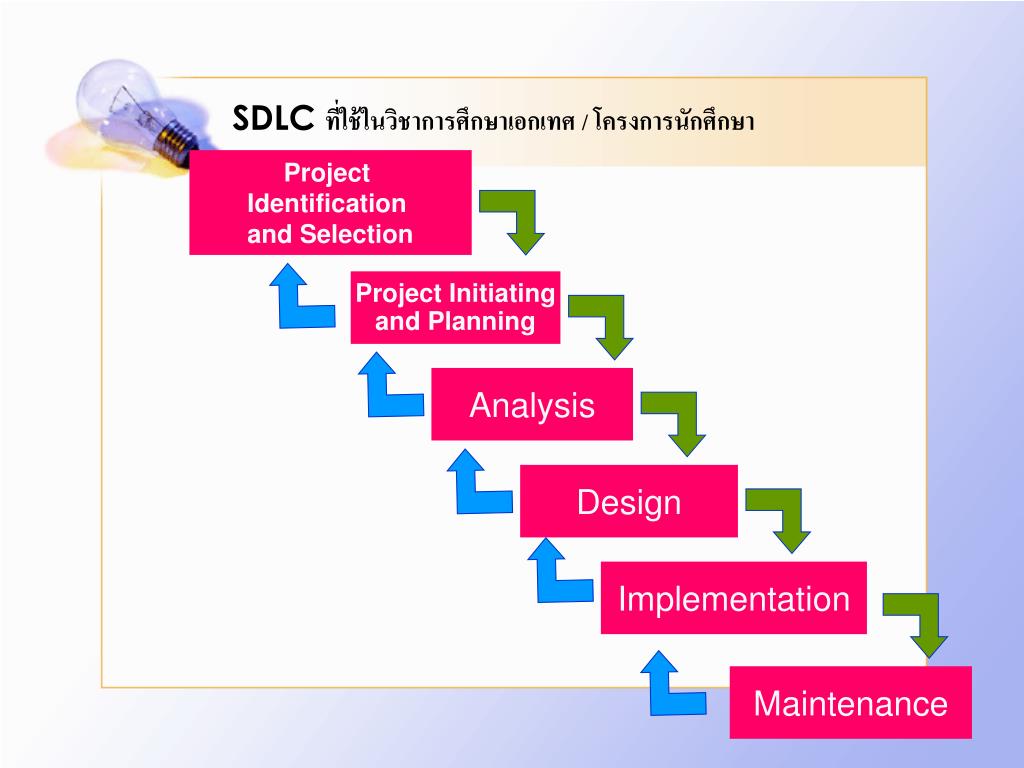 SDLC ที่ใช้ในวิชาการศึกษาเอกเทศ / โครงการนักศึกษา

Project Identification and Selection

Project Initiating and Planning

Analysis

Design

Implementation

Maintenance